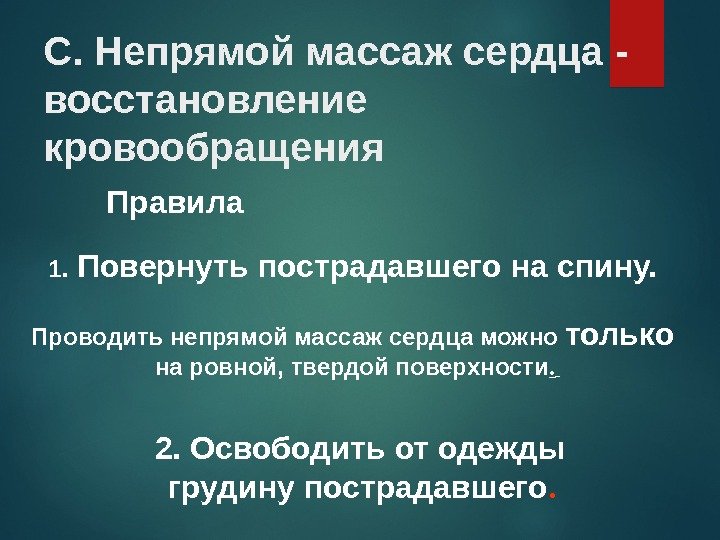 С. Непрямой массаж сердца - восстановление кровообращения

Правила

1. Повернуть пострадавшего на спину.

Проводить непрямой массаж сердца можно только на ровной, твердой поверхности.

2. Освободить от одежды грудину пострадавшего.